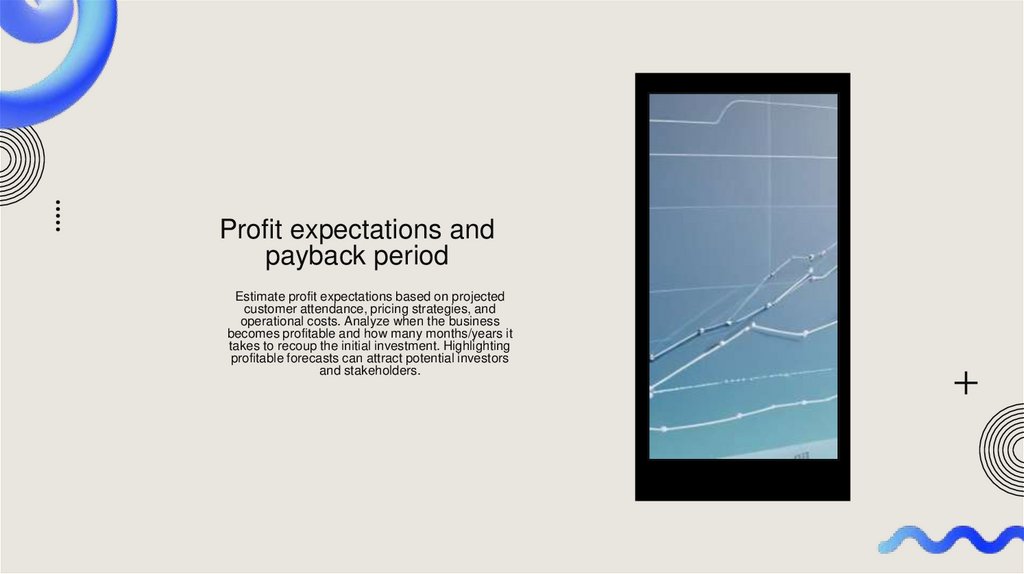 Profit expectations and payback period

Estimate profit expectations based on projected customer attendance, pricing strategies, and operational costs. Analyze when the business becomes profitable and how many months/years it takes to recoup the initial investment. Highlighting profitable forecasts can attract potential investors and stakeholders.